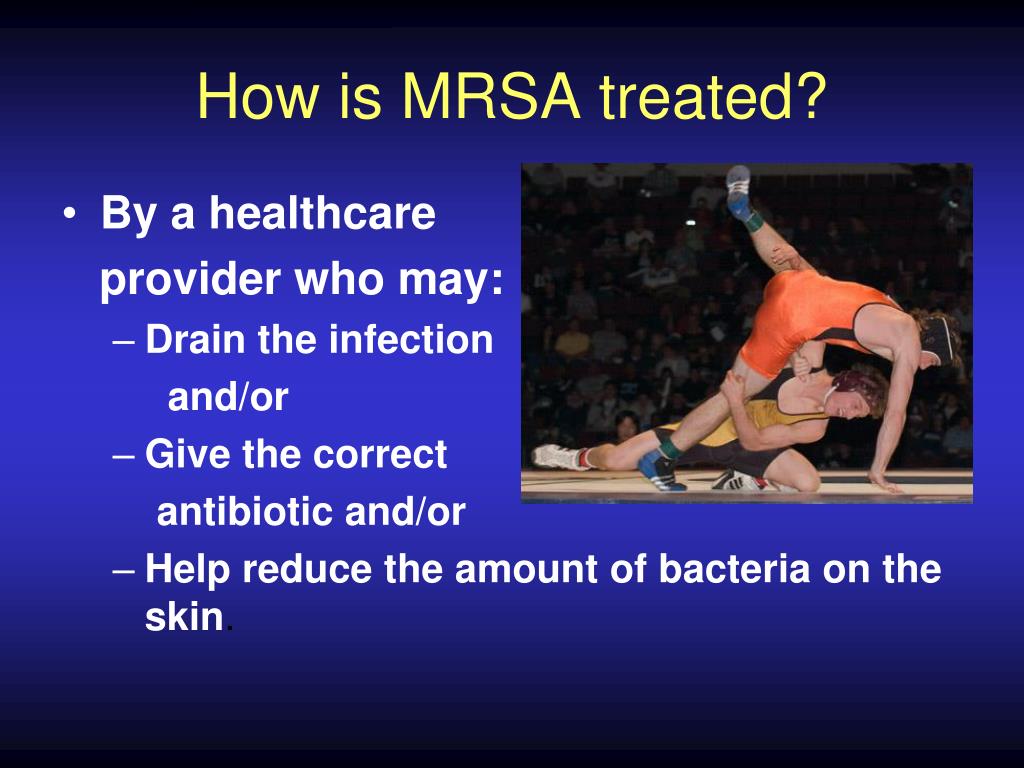 How is MRSA treated?

• By a healthcare provider who may:
– Drain the infection and/or
– Give the correct antibiotic and/or
– Help reduce the amount of bacteria on the skin.